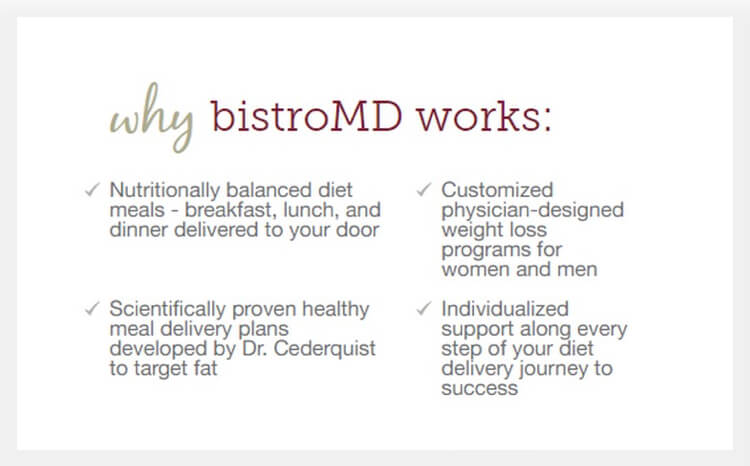 why bistroMD works:

✓ Nutritionally balanced diet meals - breakfast, lunch, and dinner delivered to your door

✓ Scientifically proven healthy meal delivery plans developed by Dr. Cederquist to target fat

✓ Customized physician-designed weight loss programs for women and men

✓ Individualized support along every step of your diet delivery journey to success